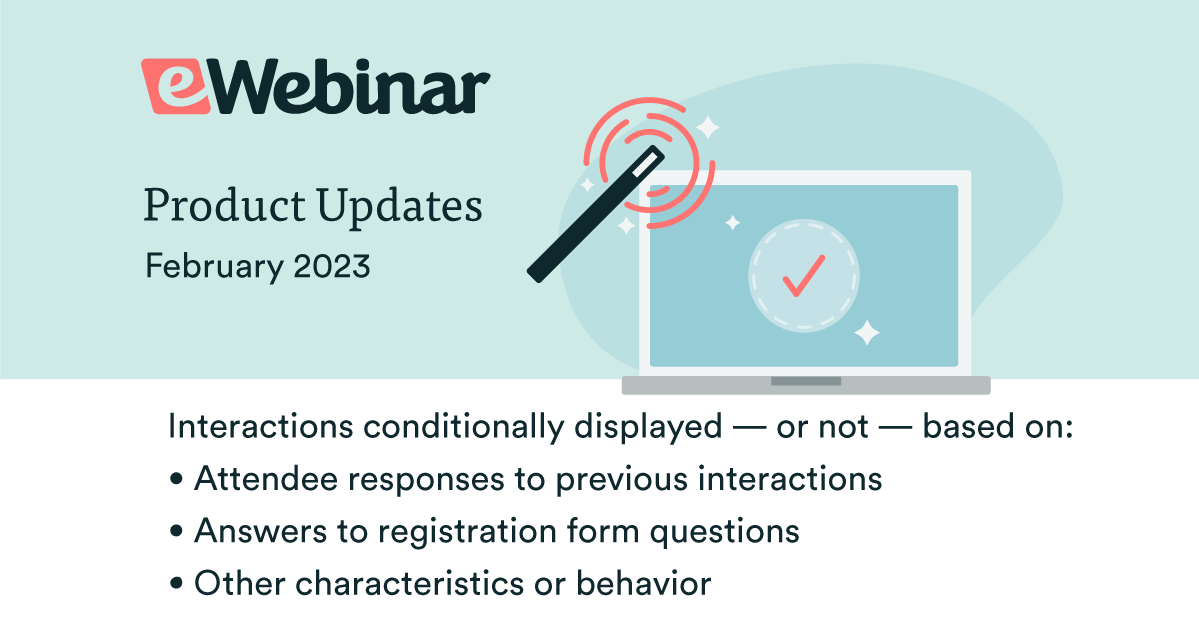 eWebinar

Product Updates

February 2023

Interactions conditionally displayed — or not — based on:

• Attendee responses to previous interactions
• Answers to registration form questions
• Other characteristics or behavior